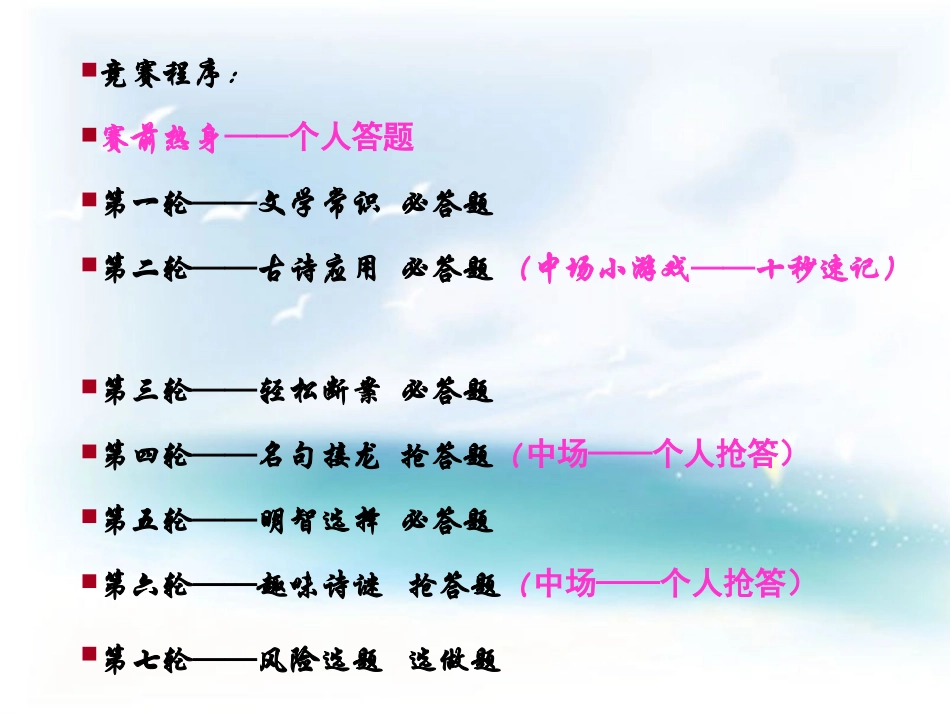 竞赛程序：

赛前热身——个人答题

第一轮——文学常识 必答题

第二轮——古诗应用 必答题 （中场小游戏——十秒速记）

第三轮——轻松断案 必答题

第四轮——名句接龙 抢答题（中场——个人抢答）

第五轮——明智选择 必答题

第六轮——趣味诗谜 抢答题（中场——个人抢答）

第七轮——风险选题 选做题